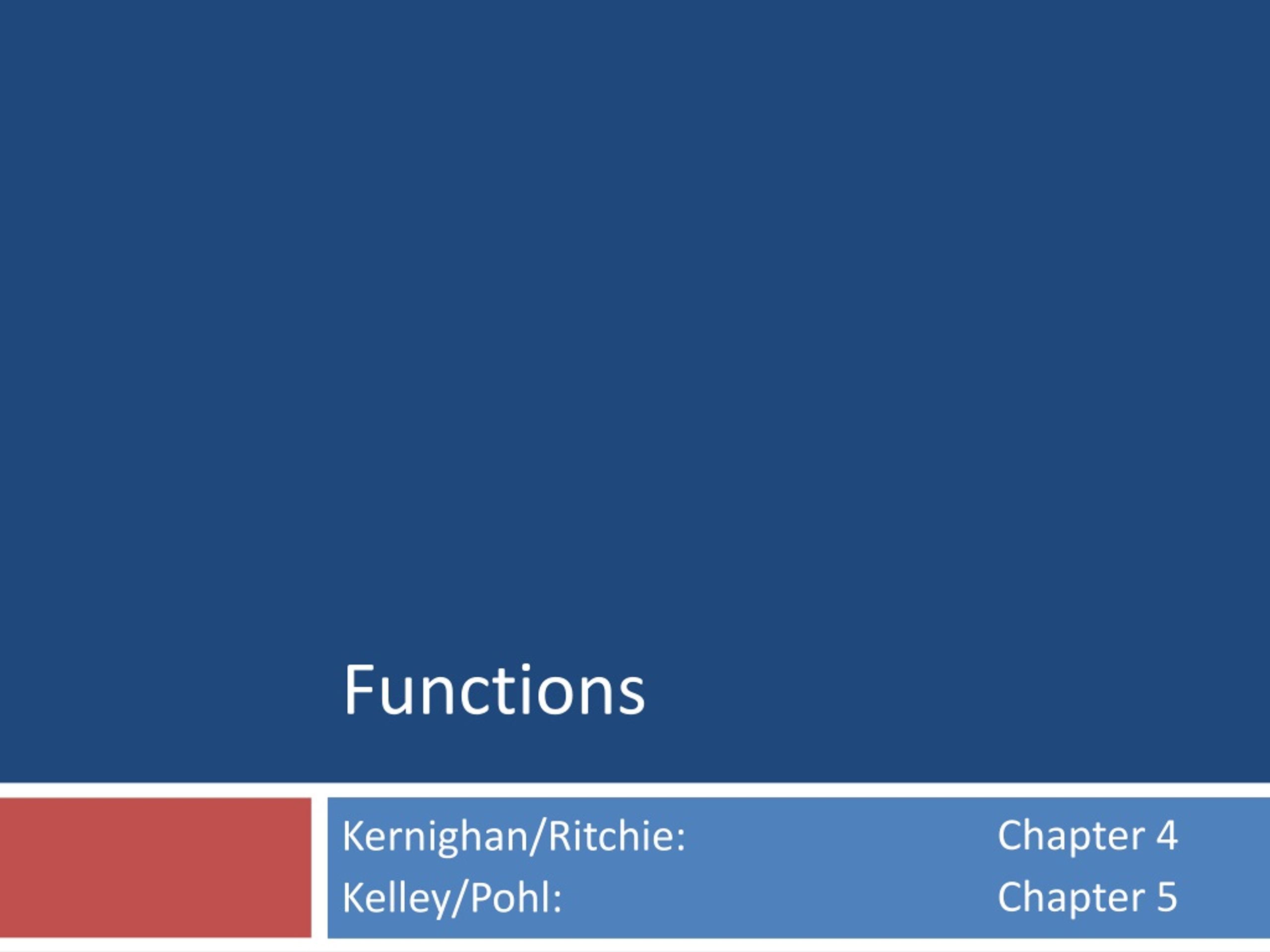 Functions

Kernighan/Ritchie: Chapter 4
Kelley/Pohl: Chapter 5